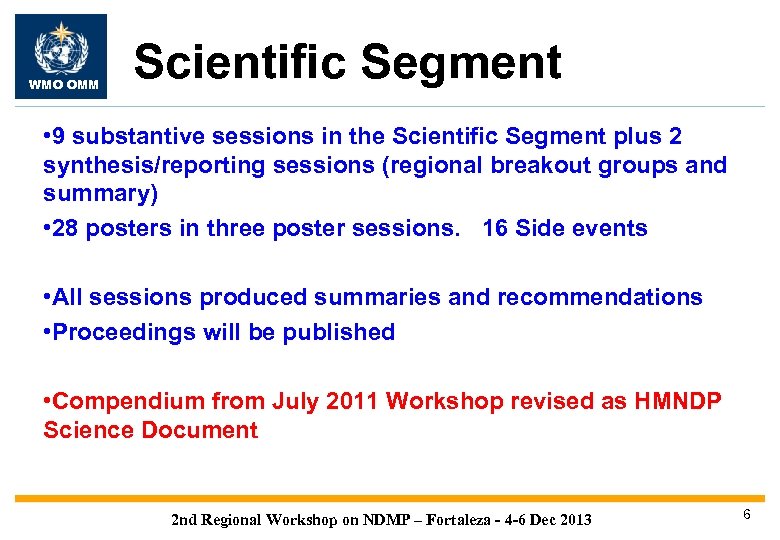 WMO OMM

Scientific Segment

•9 substantive sessions in the Scientific Segment plus 2 synthesis/reporting sessions (regional breakout groups and summary)

•28 posters in three poster sessions.   16 Side events

•All sessions produced summaries and recommendations

•Proceedings will be published

•Compendium from July 2011 Workshop revised as HMNDP Science Document

2nd Regional Workshop on NDMP – Fortaleza - 4-6 Dec 2013

6